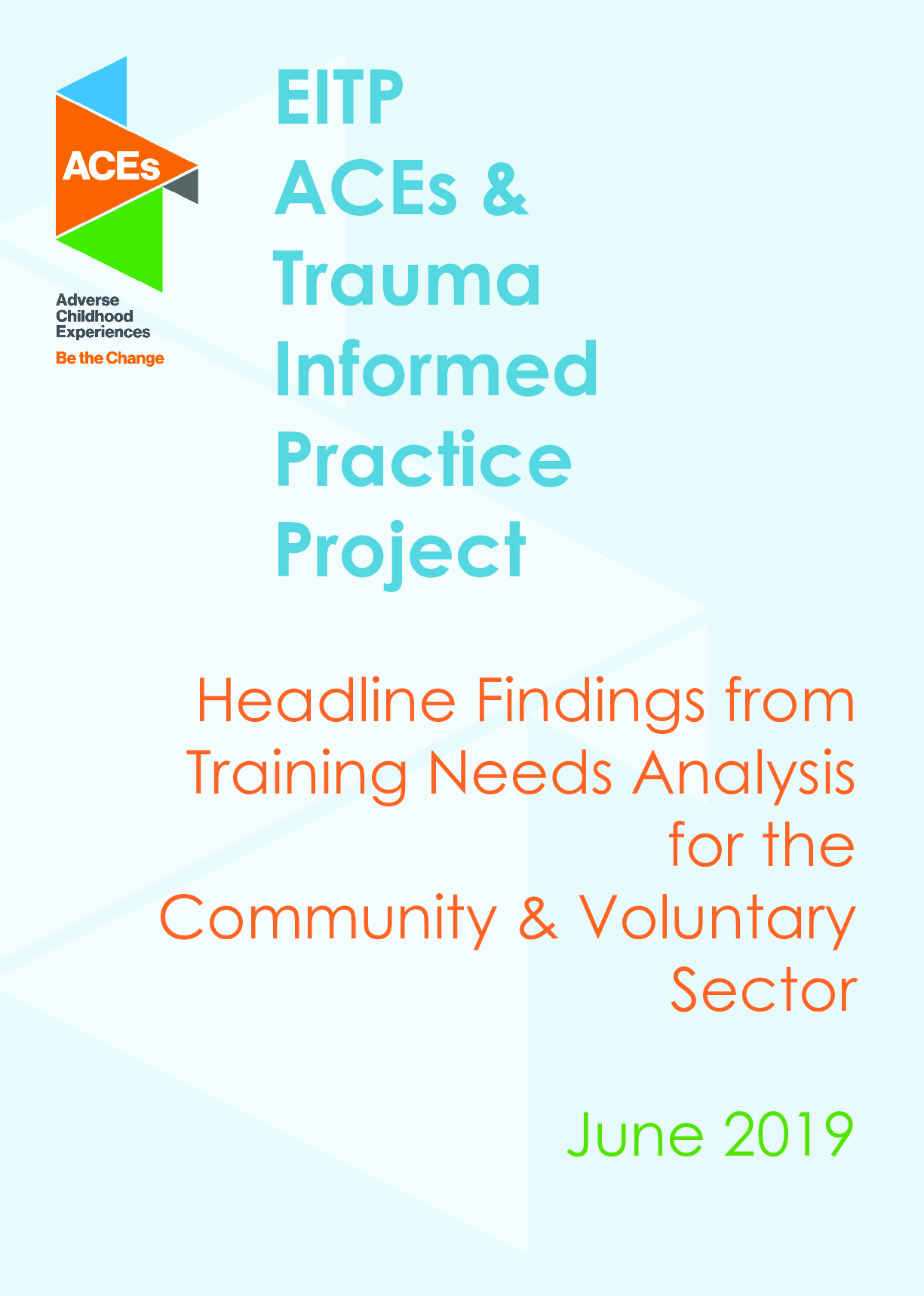 ACEs

Adverse Childhood Experiences
Be the Change

EITP ACEs & Trauma Informed Practice Project

Headline Findings from Training Needs Analysis for the Community & Voluntary Sector

June 2019